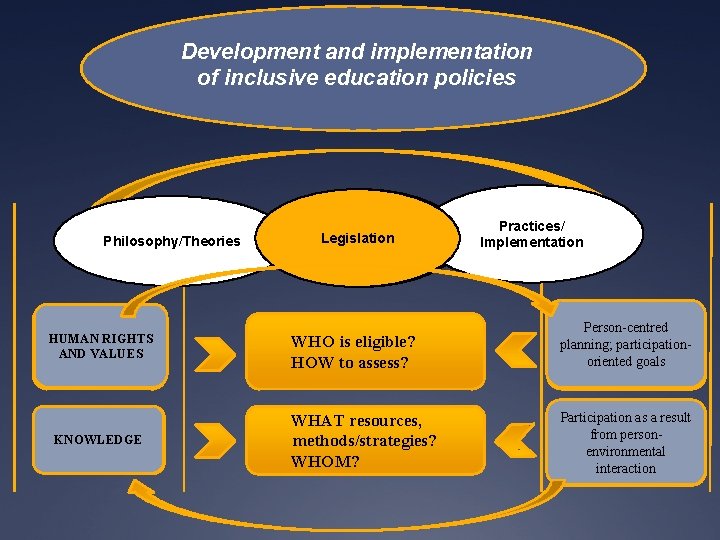 Development and implementation of inclusive education policies

Philosophy/Theories

Legislation

Practices/ Implementation

HUMAN RIGHTS AND VALUES

WHO is eligible?
HOW to assess?

Person-centred planning; participation-oriented goals

KNOWLEDGE

WHAT resources, methods/strategies?
WHOM?

Participation as a result from person-environmental interaction